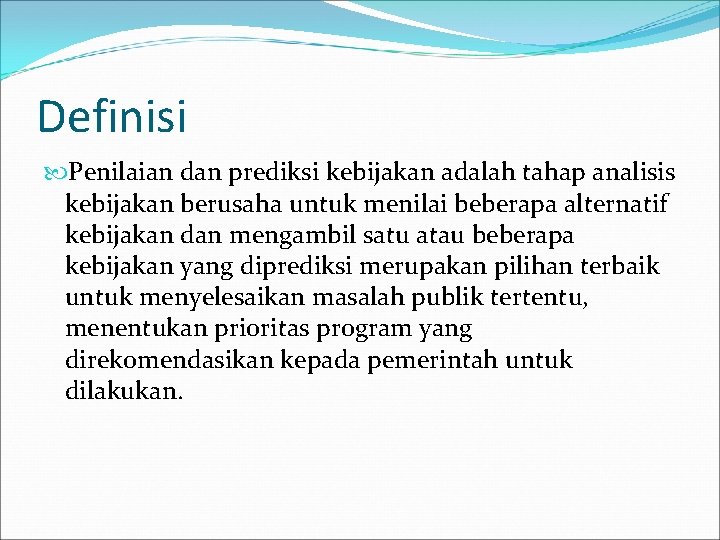 Definisi

Penilaian dan prediksi kebijakan adalah tahap analisis kebijakan berusaha untuk menilai beberapa alternatif kebijakan dan mengambil satu atau beberapa kebijakan yang diprediksi merupakan pilihan terbaik untuk menyelesaikan masalah publik tertentu, menentukan prioritas program yang direkomendasikan kepada pemerintah untuk dilakukan.